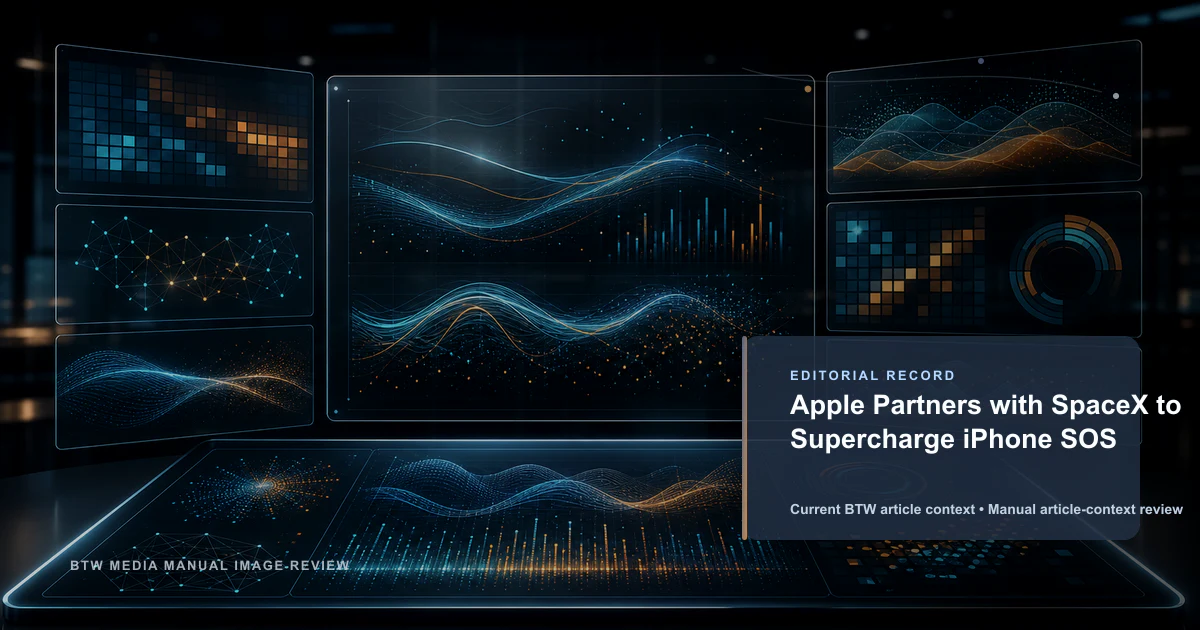 EDITORIAL RECORD

Apple Partners with SpaceX to Supercharge iPhone SOS

Current BTW article context • Manual article-context review

BTW MEDIA MANUAL IMAGE-REVIEW